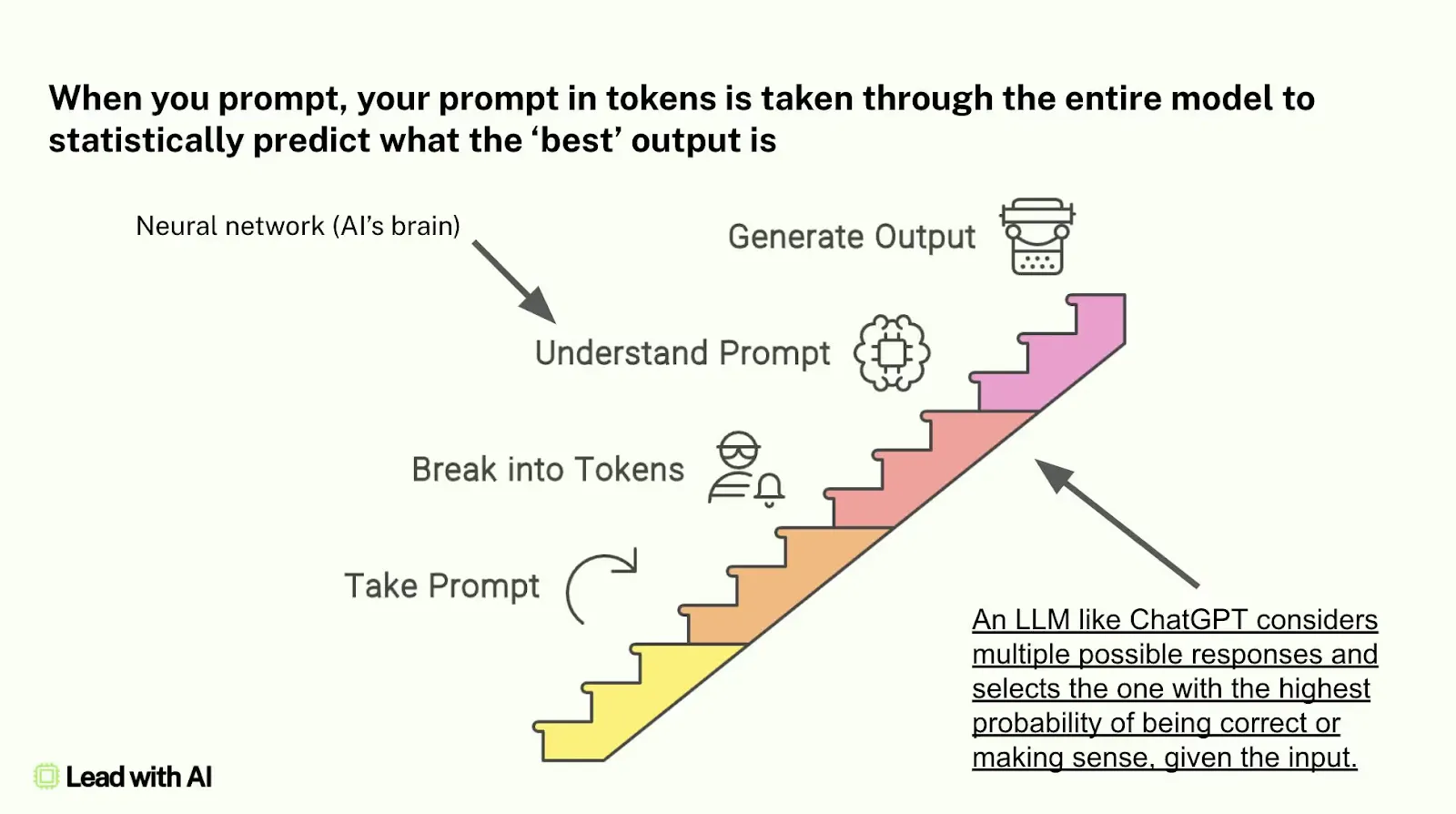 When you prompt, your prompt in tokens is taken through the entire model to statistically predict what the ‘best’ output is

Neural network (AI’s brain)

Generate Output

Understand Prompt

Break into Tokens

Take Prompt

An LLM like ChatGPT considers multiple possible responses and selects the one with the highest probability of being correct or making sense, given the input.

Lead with AI